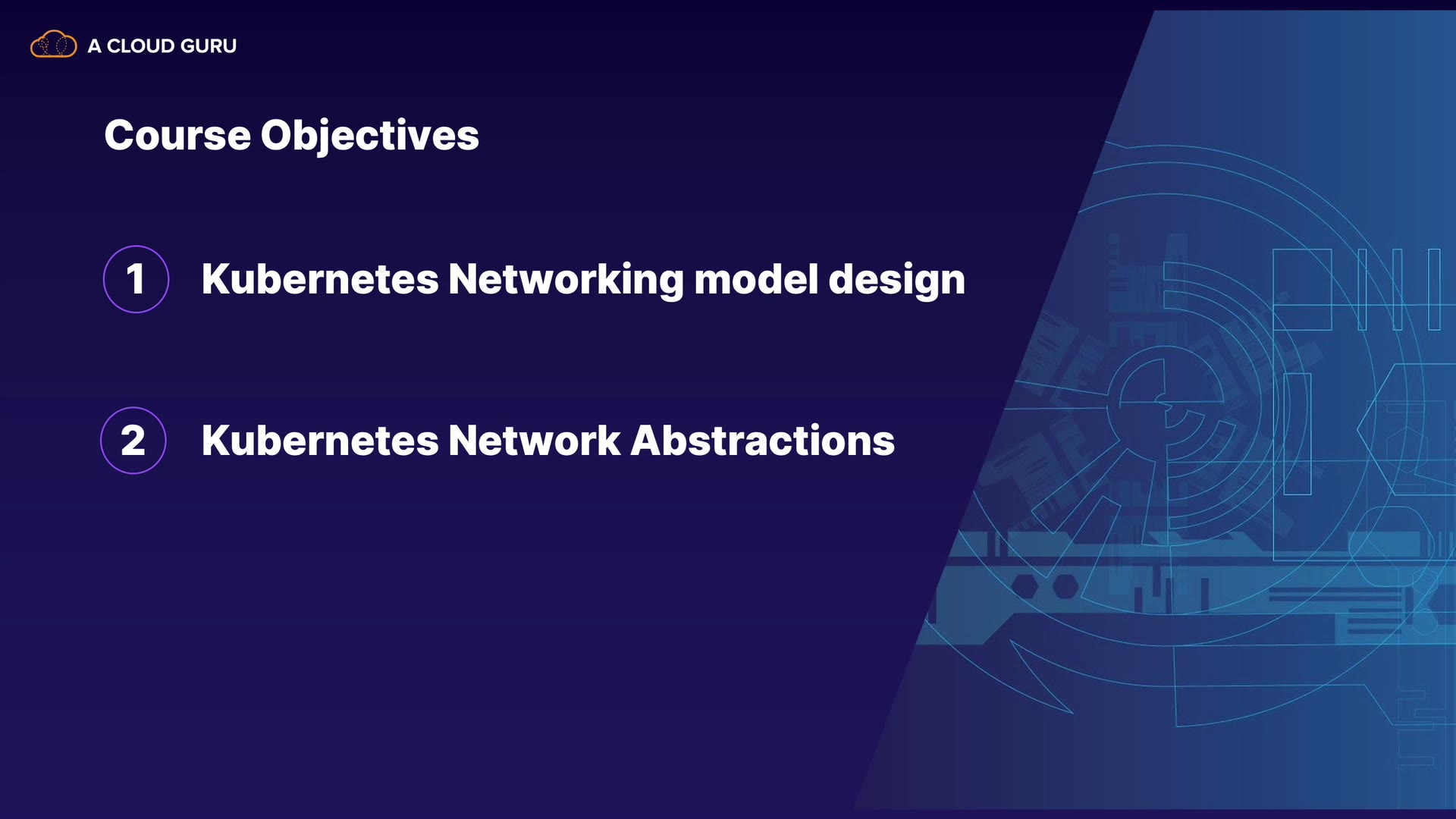 A CLOUD GURU

Course Objectives

1 Kubernetes Networking model design

2 Kubernetes Network Abstractions